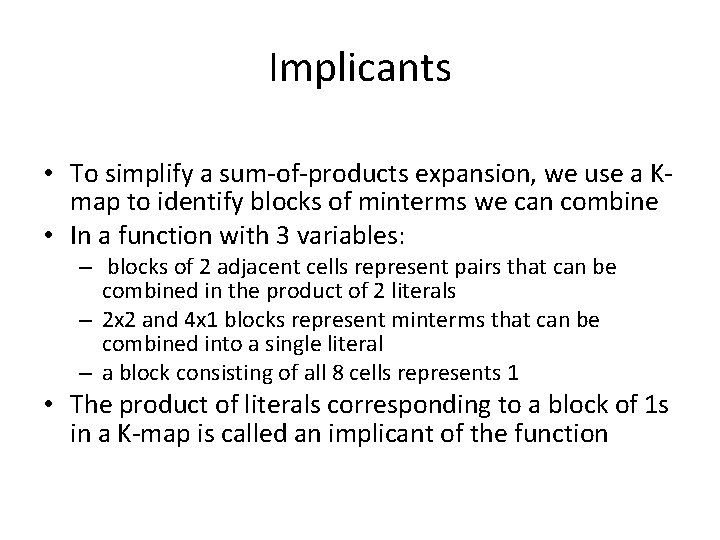 Implicants

• To simplify a sum-of-products expansion, we use a K-map to identify blocks of minterms we can combine
• In a function with 3 variables:
– blocks of 2 adjacent cells represent pairs that can be combined in the product of 2 literals
– 2x2 and 4x1 blocks represent minterms that can be combined into a single literal
– a block consisting of all 8 cells represents 1
• The product of literals corresponding to a block of 1s in a K-map is called an implicant of the function